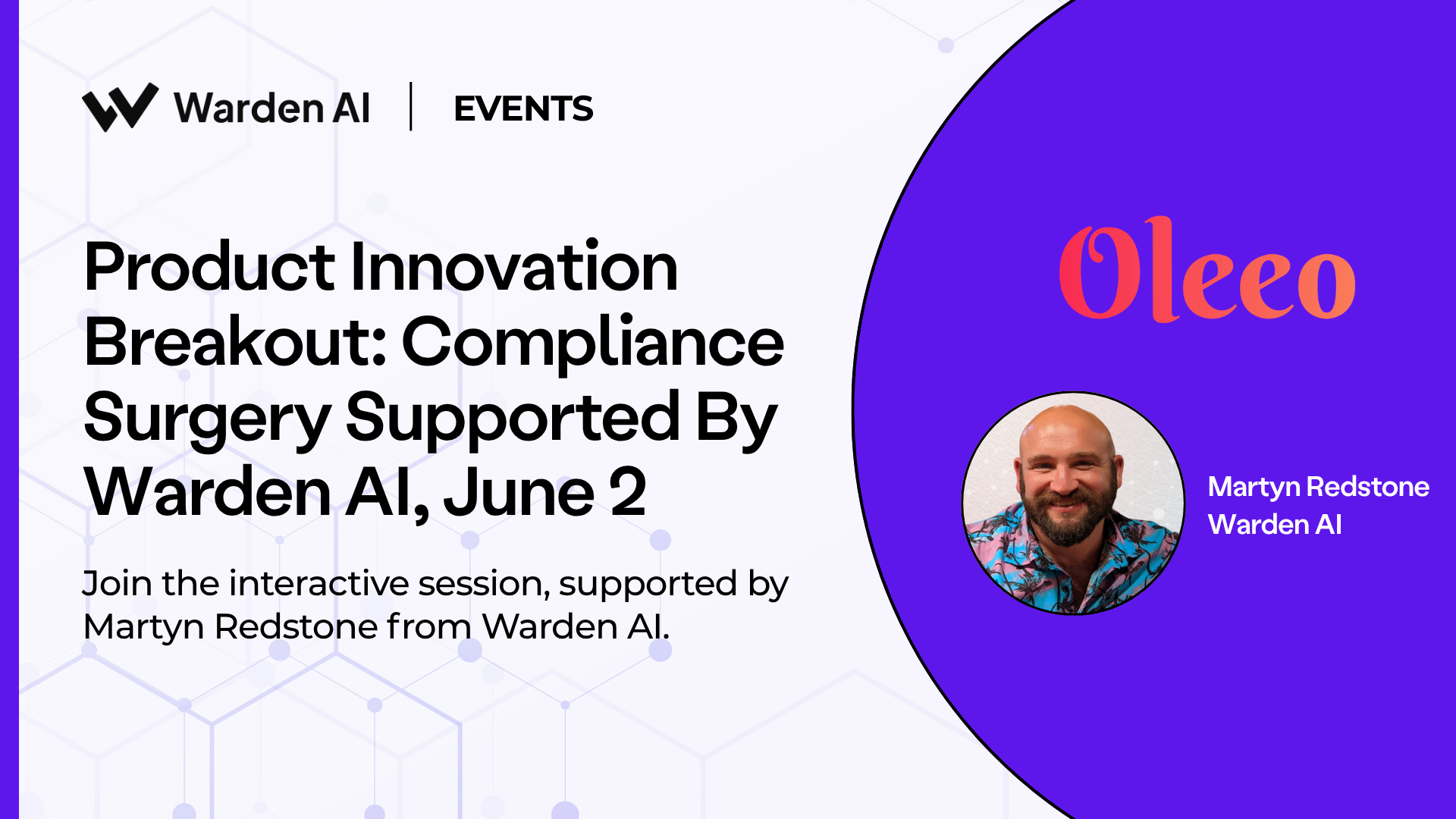 Warden AI | EVENTS

Product Innovation Breakout: Compliance Surgery Supported By Warden AI, June 2

Join the interactive session, supported by Martyn Redstone from Warden AI.

Oleeo

Martyn Redstone
Warden AI